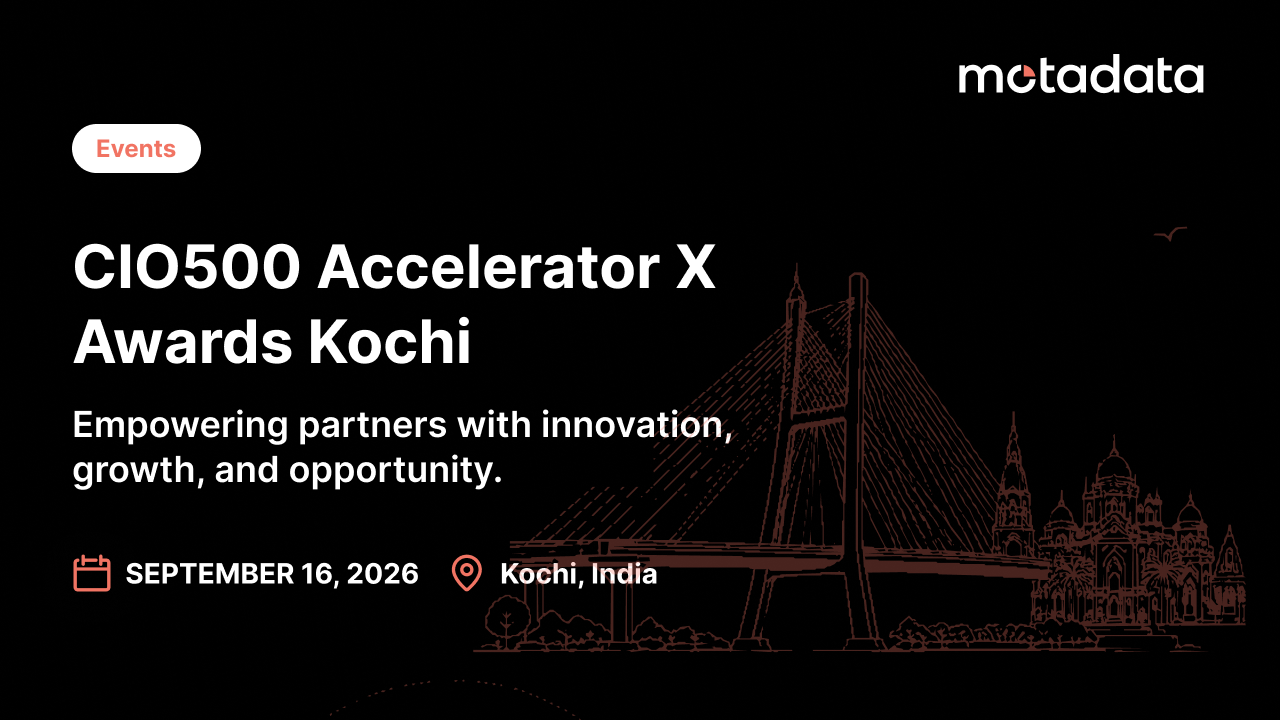 motadata

Events

CIO500 Accelerator X Awards Kochi

Empowering partners with innovation, growth, and opportunity.

SEPTEMBER 16, 2026

Kochi, India